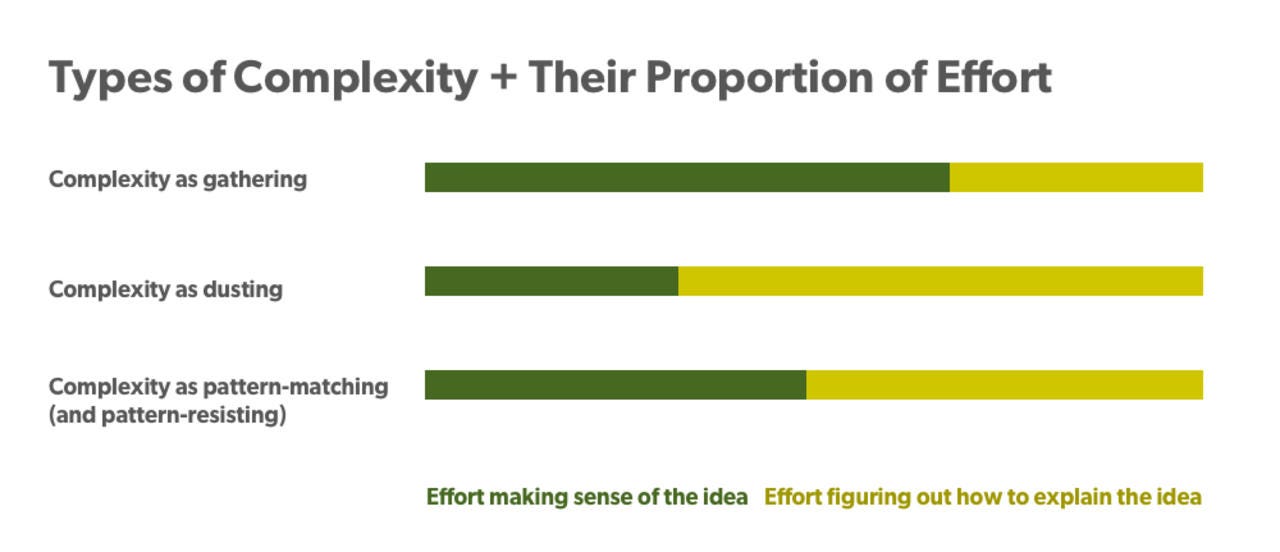 Types of Complexity + Their Proportion of Effort

Complexity as gathering

Complexity as dusting

Complexity as pattern-matching (and pattern-resisting)

Effort making sense of the idea Effort figuring out how to explain the idea